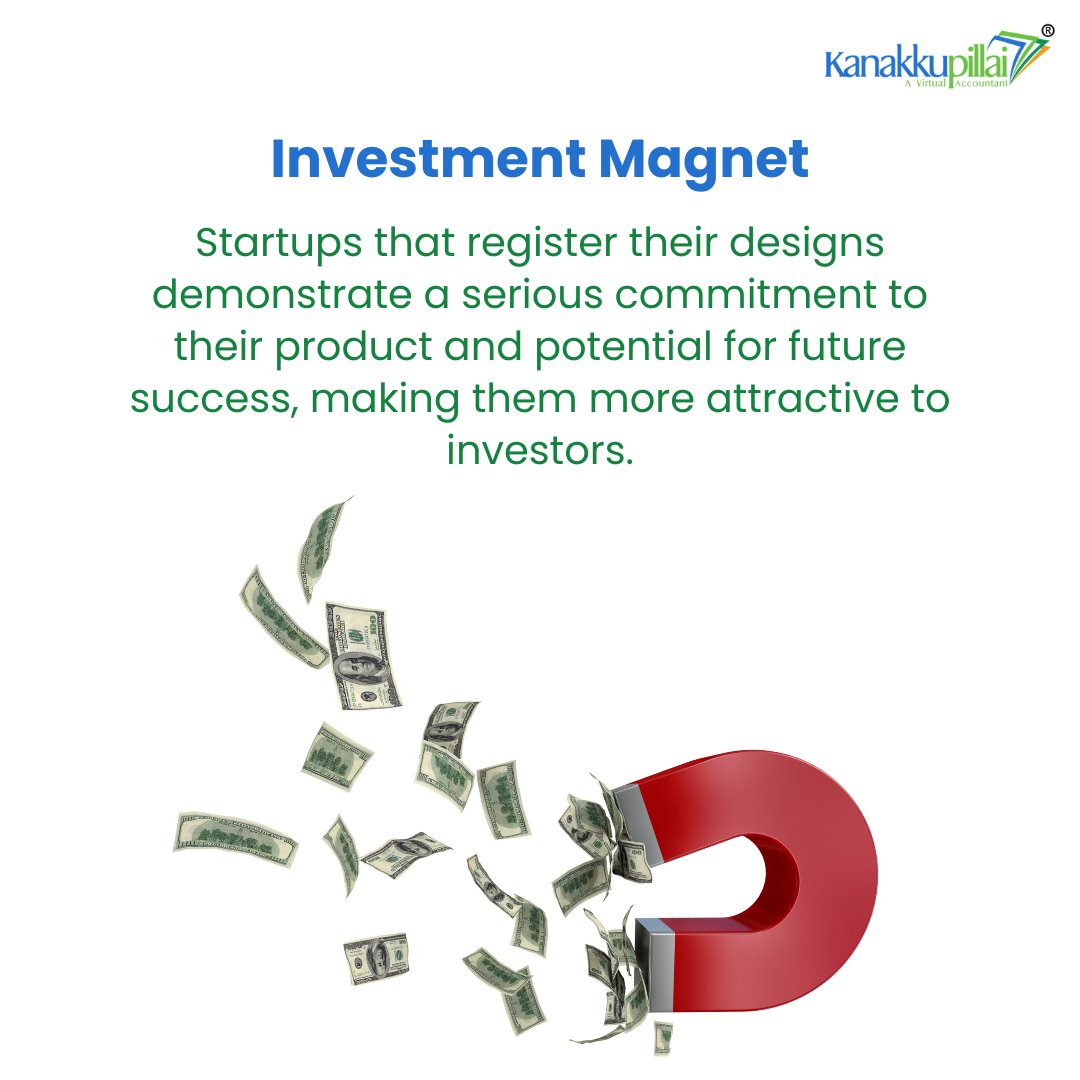 Kanakkupillai®
A Virtual Accountant

Investment Magnet

Startups that register their designs demonstrate a serious commitment to their product and potential for future success, making them more attractive to investors.